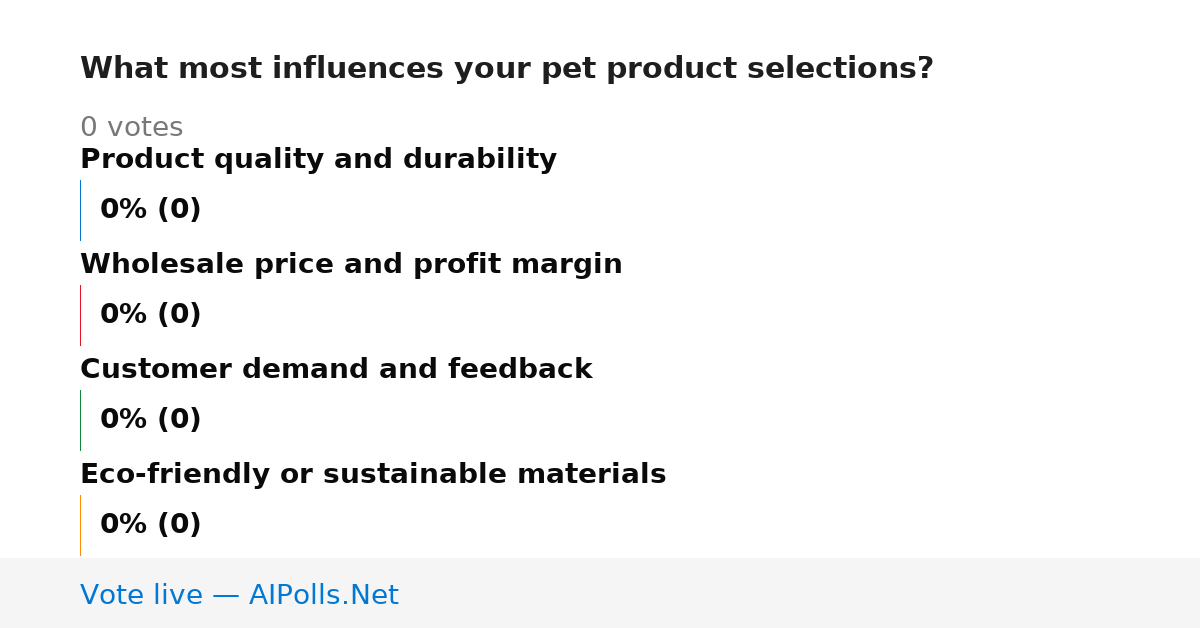 What most influences your pet product selections?

0 votes

Product quality and durability

0% (0)

Wholesale price and profit margin

0% (0)

Customer demand and feedback

0% (0)

Eco-friendly or sustainable materials

0% (0)

Vote live — AIPolls.Net